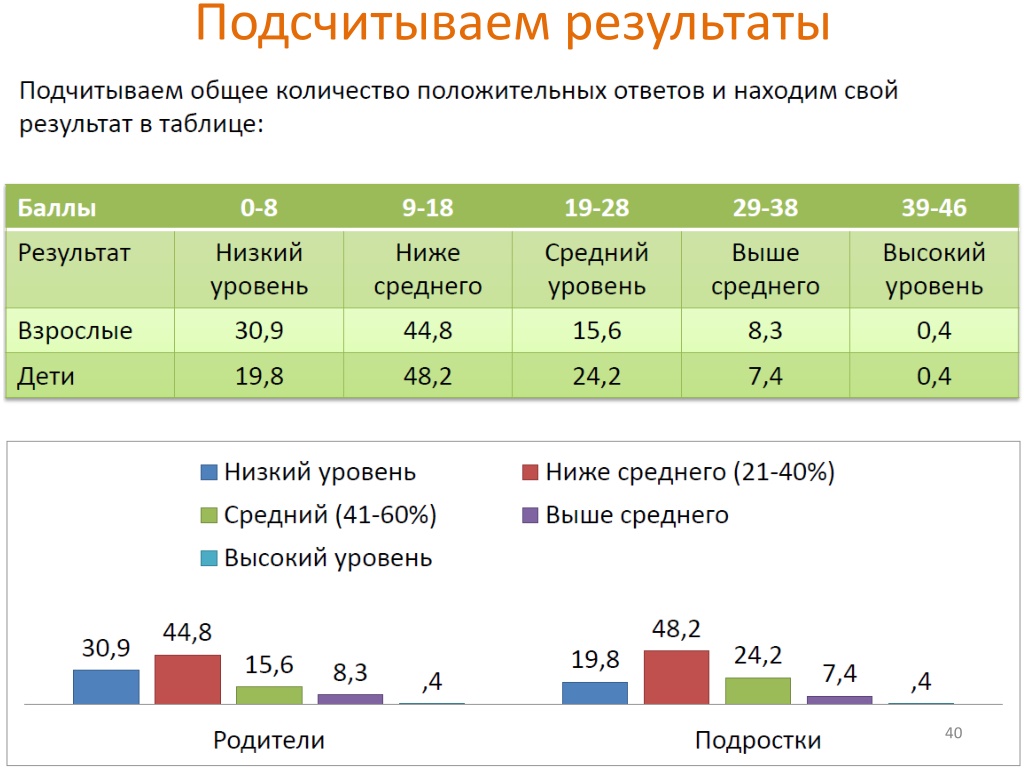 Подсчитываем результаты

Подчитываем общее количество положительных ответов и находим свой результат в таблице:

| Баллы | 0-8 | 9-18 | 19-28 | 29-38 | 39-46 |
|---|---|---|---|---|---|
| Результат | Низкий уровень | Ниже среднего | Средний уровень | Выше среднего | Высокий уровень |
| Взрослые | 30,9 | 44,8 | 15,6 | 8,3 | 0,4 |
| Дети | 19,8 | 48,2 | 24,2 | 7,4 | 0,4 |

Низкий уровень
Ниже среднего (21-40%)
Средний (41-60%)
Выше среднего
Высокий уровень

30,9
44,8
15,6
8,3
,4
19,8
48,2
24,2
7,4
,4

Родители
Подростки

40